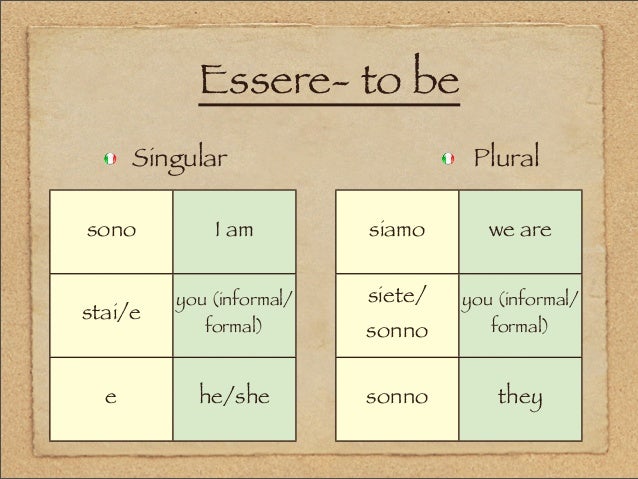 Essere- to be

Singular

| sono | I am |
|---|---|
| stai/e | you (informal/ formal) |
| e | he/she |

Plural

| siamo | we are |
|---|---|
| siete/ sonno | you (informal/ formal) |
| sonno | they |